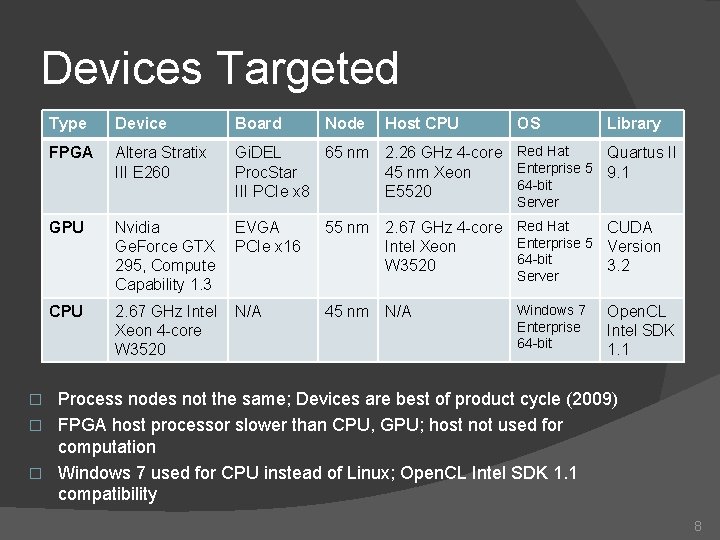 Devices Targeted

| Type | Device | Board | Node | Host CPU | OS | Library |
|---|---|---|---|---|---|---|
| FPGA | Altera Stratix III E260 | GiDEL ProcStar III PCIe x8 | 65 nm | 2.26 GHz 4-core 45 nm Xeon E5520 | Red Hat Enterprise 5 64-bit Server | Quartus II 9.1 |
| GPU | Nvidia GeForce GTX 295, Compute Capability 1.3 | EVGA PCIe x16 | 55 nm | 2.67 GHz 4-core Intel Xeon W3520 | Red Hat Enterprise 5 64-bit Server | CUDA Version 3.2 |
| CPU | 2.67 GHz Intel Xeon 4-core W3520 | N/A | 45 nm | N/A | Windows 7 Enterprise 64-bit | OpenCL Intel SDK 1.1 |

□ Process nodes not the same; Devices are best of product cycle (2009)
□ FPGA host processor slower than CPU, GPU; host not used for computation
□ Windows 7 used for CPU instead of Linux; OpenCL Intel SDK 1.1 compatibility

8